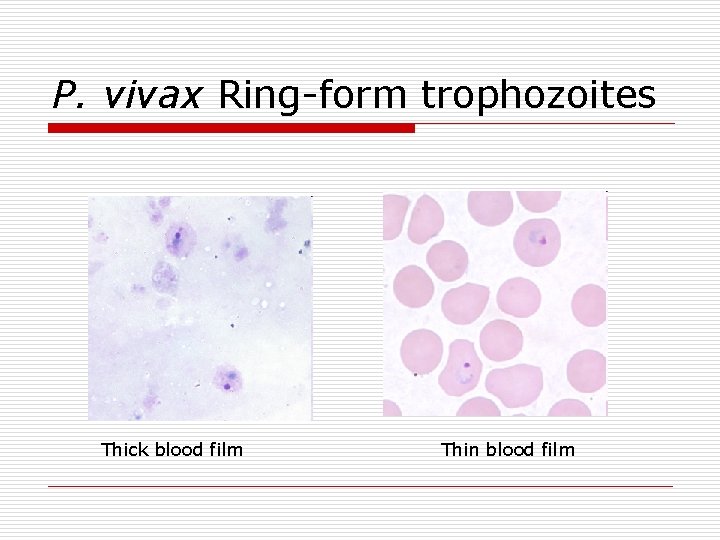 P. vivax Ring-form trophozoites

Thick blood film

Thin blood film